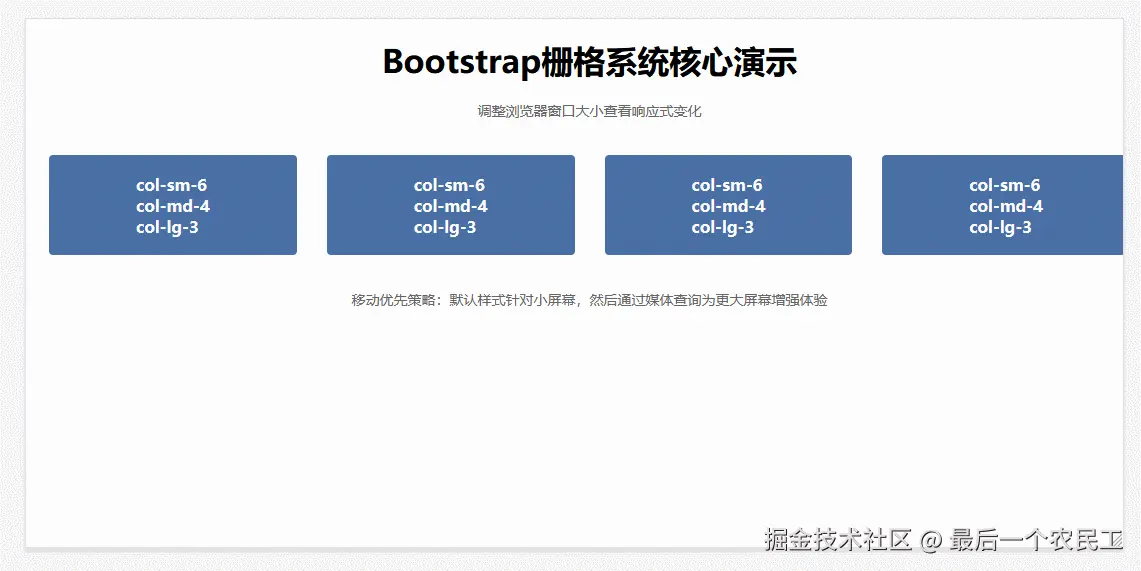 Bootstrap栅格系统核心演示

调整浏览器窗口大小查看响应式变化

col-sm-6
col-md-4
col-lg-3

col-sm-6
col-md-4
col-lg-3

col-sm-6
col-md-4
col-lg-3

col-sm-6
col-md-4
col-lg-3

移动优先策略：默认样式针对小屏幕，然后通过媒体查询为更大屏幕增强体验

掘金技术社区 @ 最后一个农民工